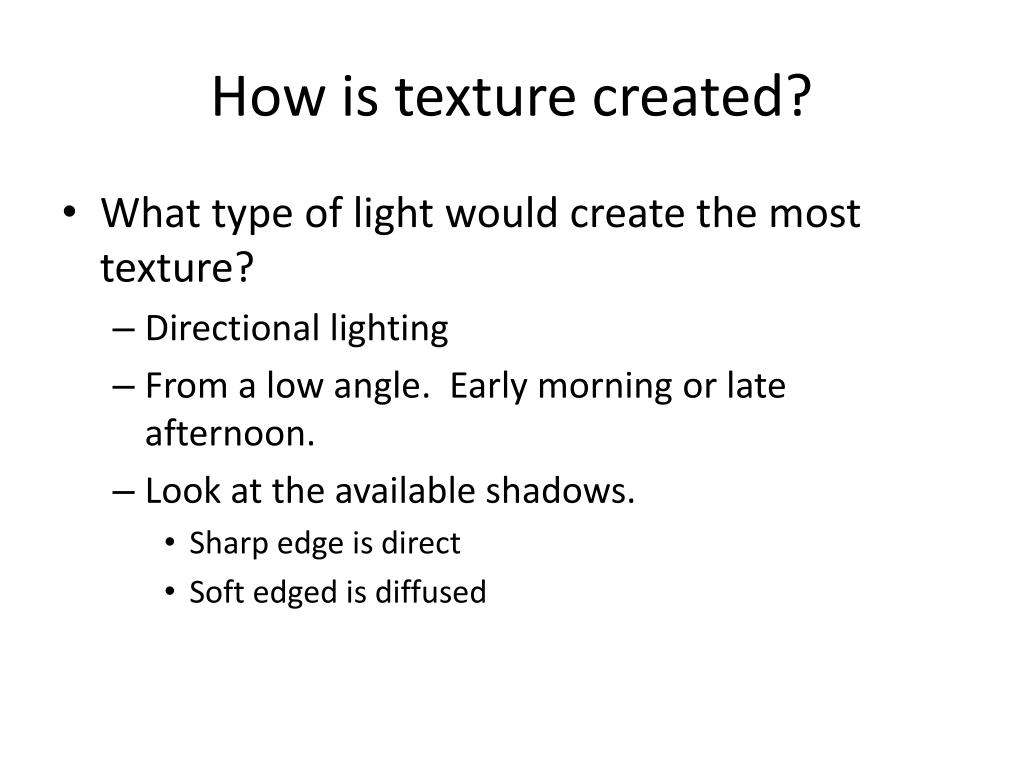 How is texture created?

• What type of light would create the most texture?
– Directional lighting
– From a low angle. Early morning or late afternoon.
– Look at the available shadows.
• Sharp edge is direct
• Soft edged is diffused